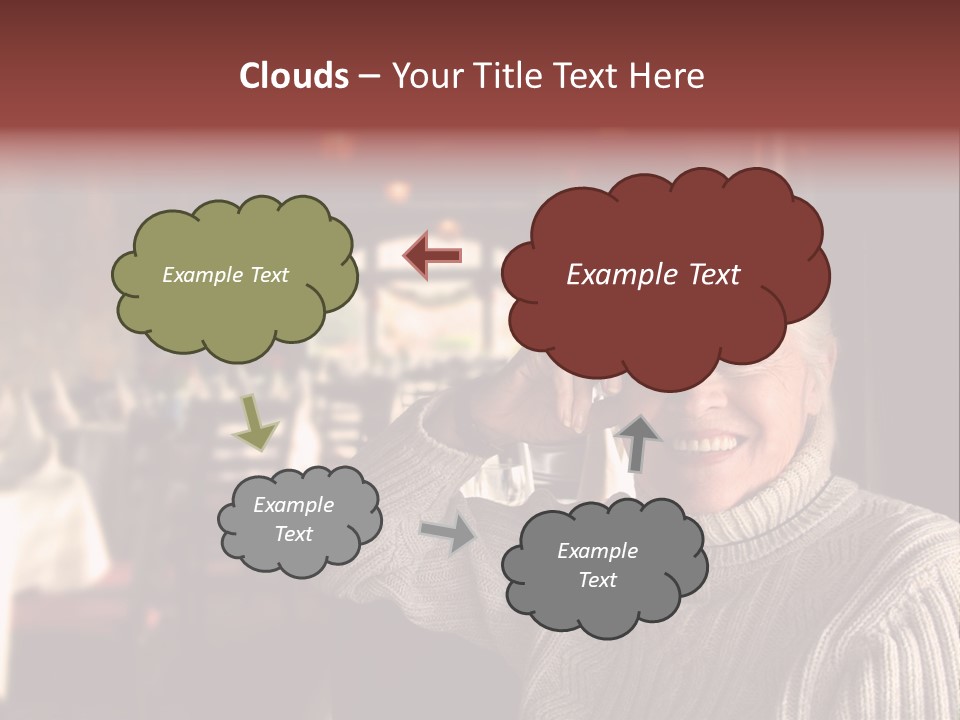 Clouds – Your Title Text Here

Example Text

Example Text

Example Text

Example Text